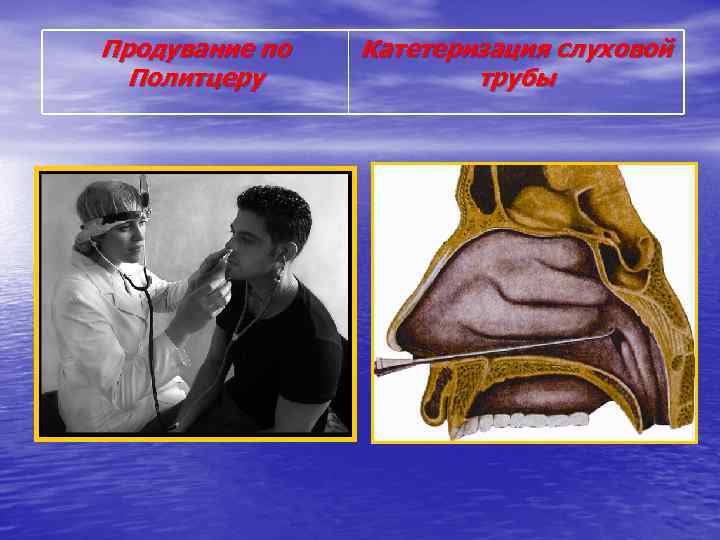 | Продувание по Политцеру | Катетеризация слуховой трубы |
|---|---|